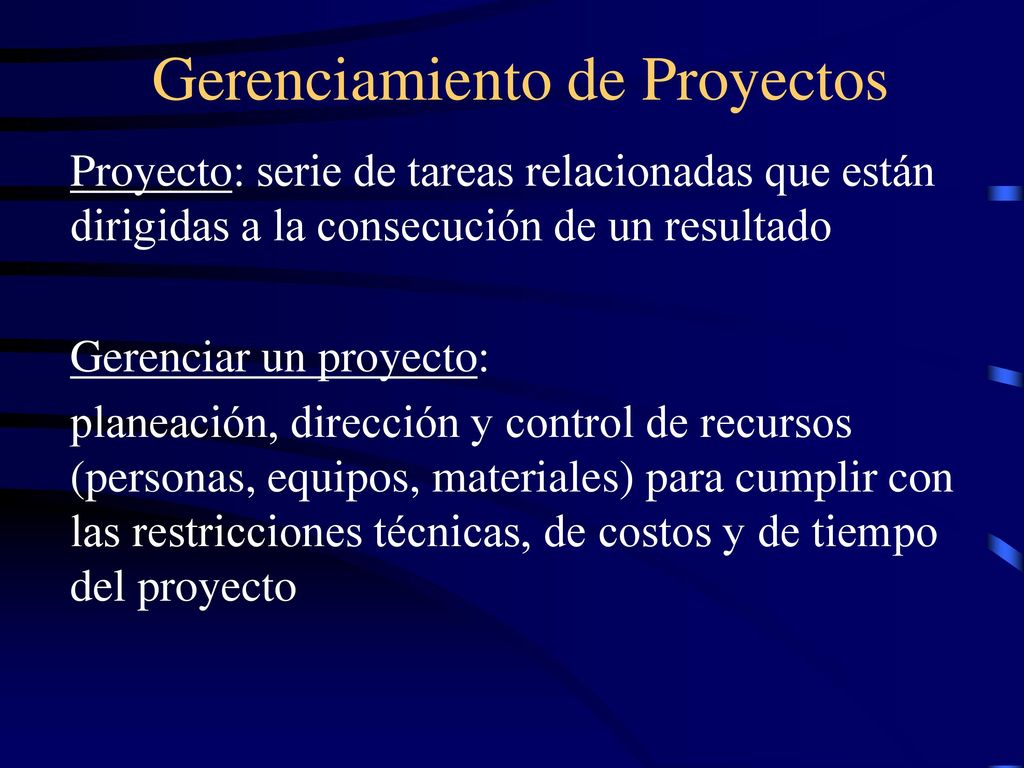 Gerenciamiento de Proyectos

Proyecto: serie de tareas relacionadas que están dirigidas a la consecución de un resultado

Gerenciar un proyecto:

planeación, dirección y control de recursos (personas, equipos, materiales) para cumplir con las restricciones técnicas, de costos y de tiempo del proyecto